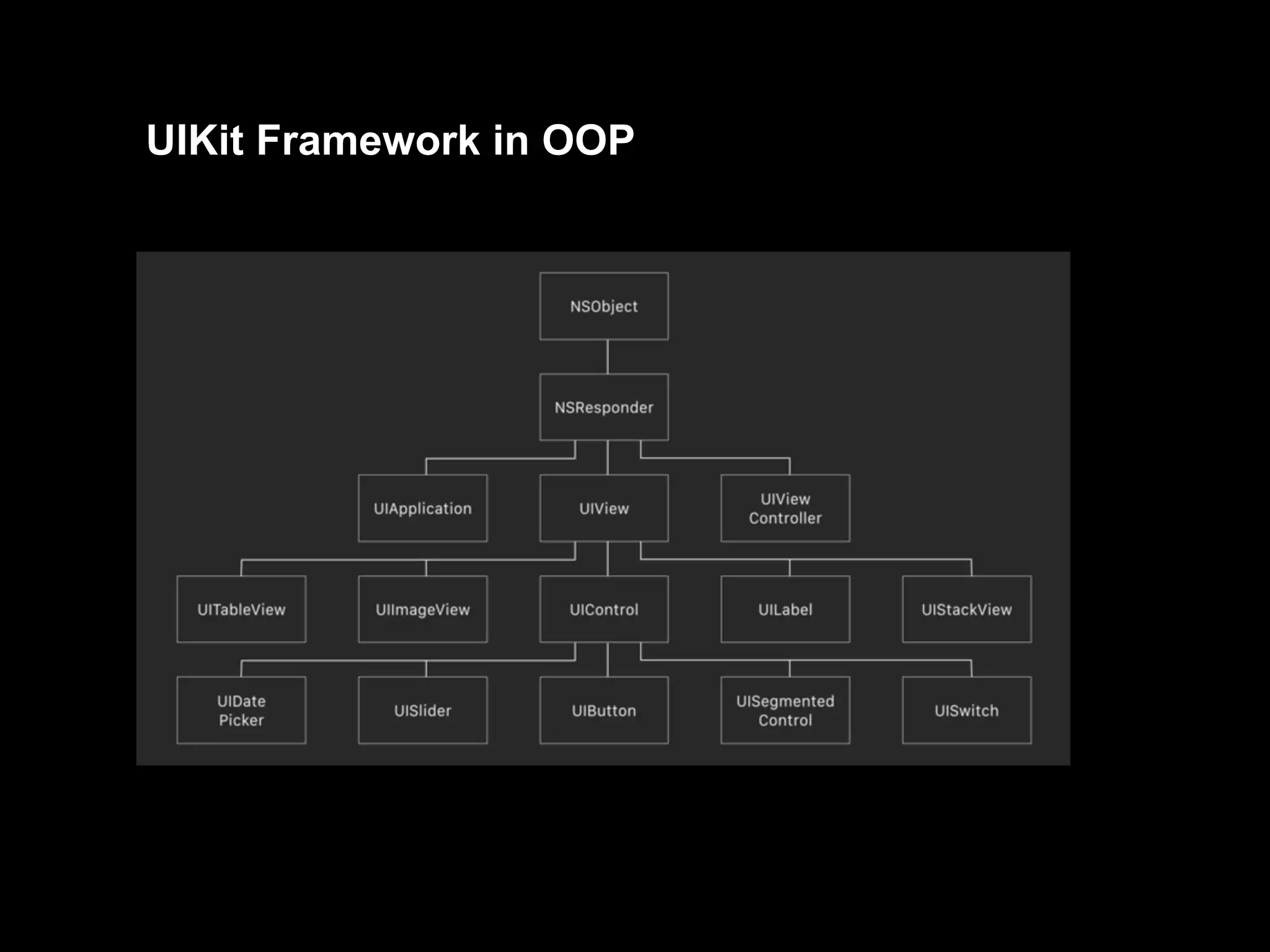 UIKit Framework in OOP

NSObject

NSResponder

UIApplication

UIView

UIView Controller

UITableView

UIImageView

UIControl

UILabel

UIStackView

UIDate Picker

UISlider

UIButton

UISegmented Control

UISwitch